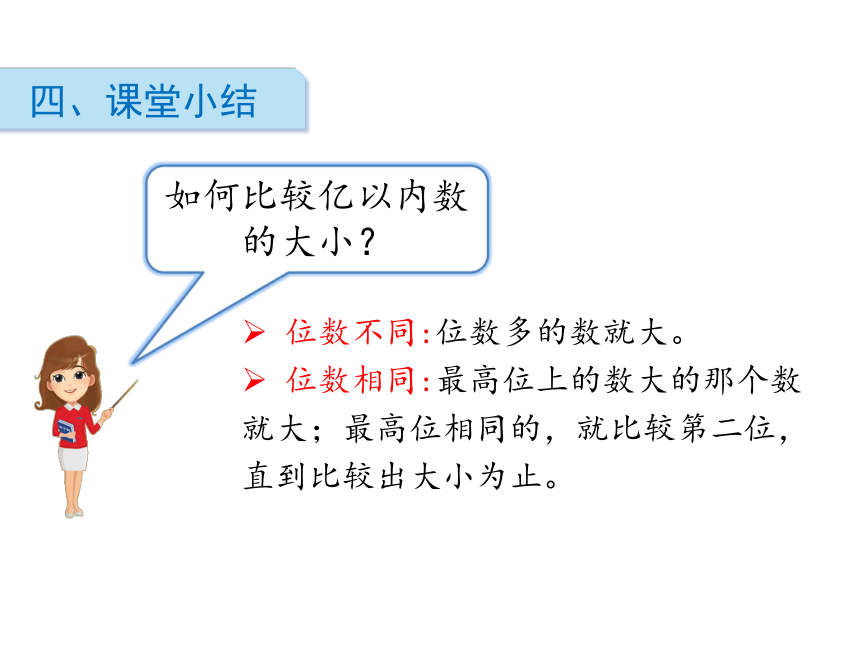 四、课堂小结

如何比较亿以内数的大小？

➢ 位数不同:位数多的数就大。
➢ 位数相同:最高位上的数大的那个数就大；最高位相同的，就比较第二位，直到比较出大小为止。